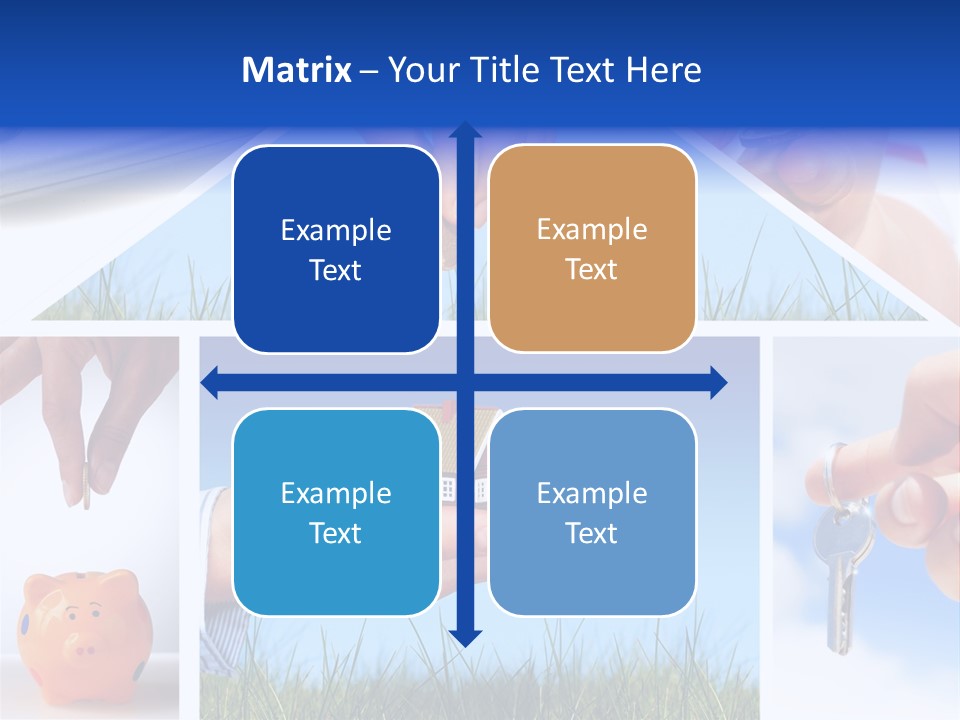 Matrix – Your Title Text Here

Example Text

Example Text

Example Text

Example Text